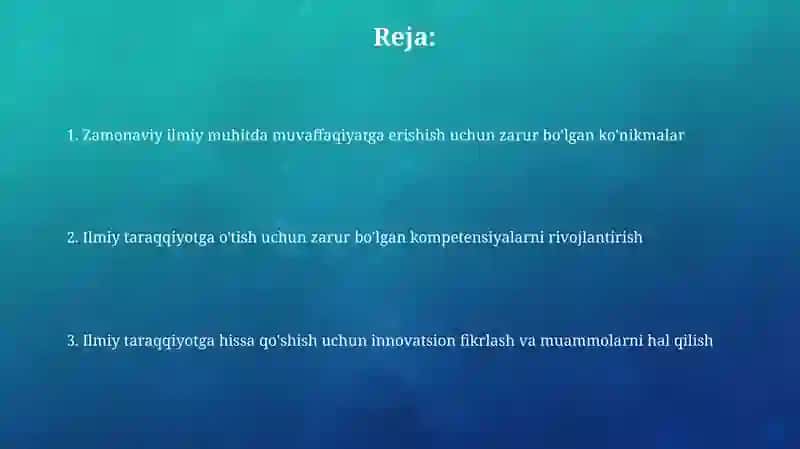 Reja:

1. Zamonaviy ilmiy muhitda muvaffaqiyatga erishish uchun zarur bo'lgan ko'nikmalar

2. Ilmiy taraqqiyotga o'tish uchun zarur bo'lgan kompetensiyalarni rivojlantirish

3. Ilmiy taraqqiyotga hissa qo'shish uchun innovatsion fikrlash va muammolarni hal qilish